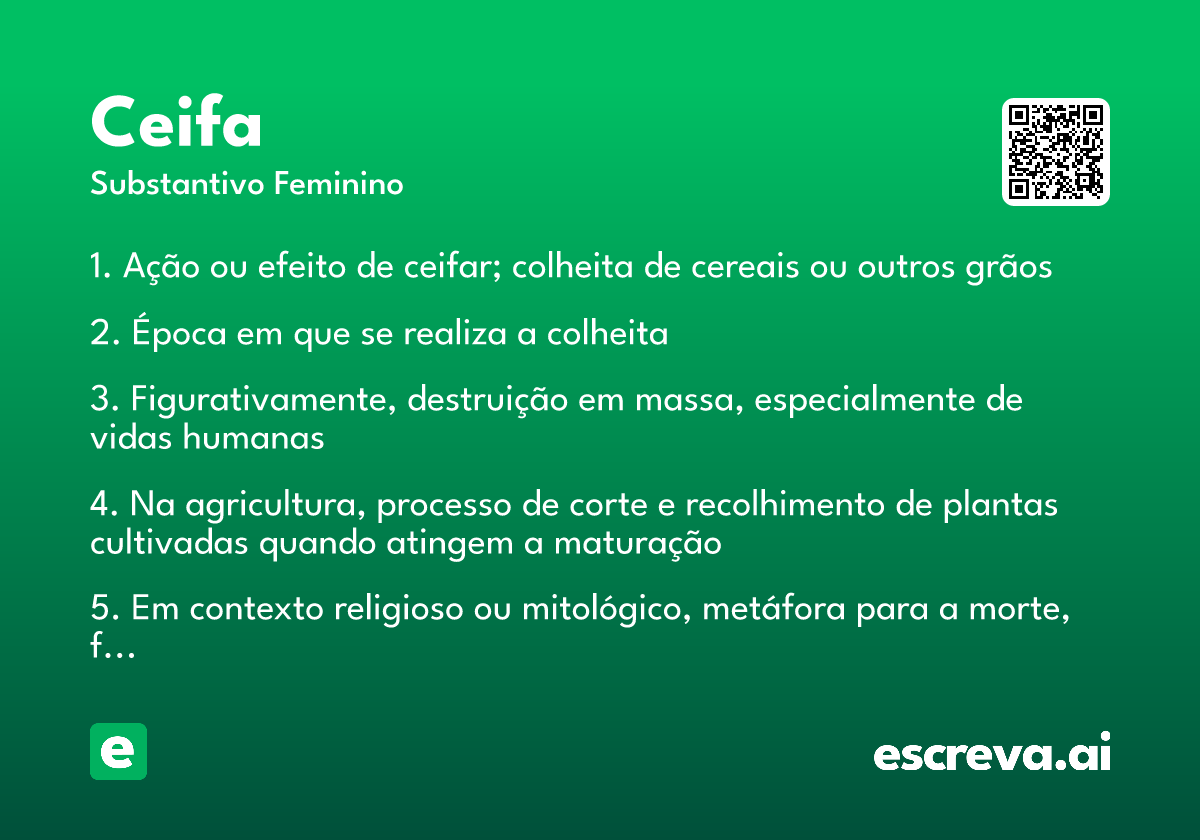 Ceifa
Substantivo Feminino

1. Ação ou efeito de ceifar; colheita de cereais ou outros grãos

2. Época em que se realiza a colheita

3. Figurativamente, destruição em massa, especialmente de vidas humanas

4. Na agricultura, processo de corte e recolhimento de plantas cultivadas quando atingem a maturação

5. Em contexto religioso ou mitológico, metáfora para a morte, f...

e

escreva.ai